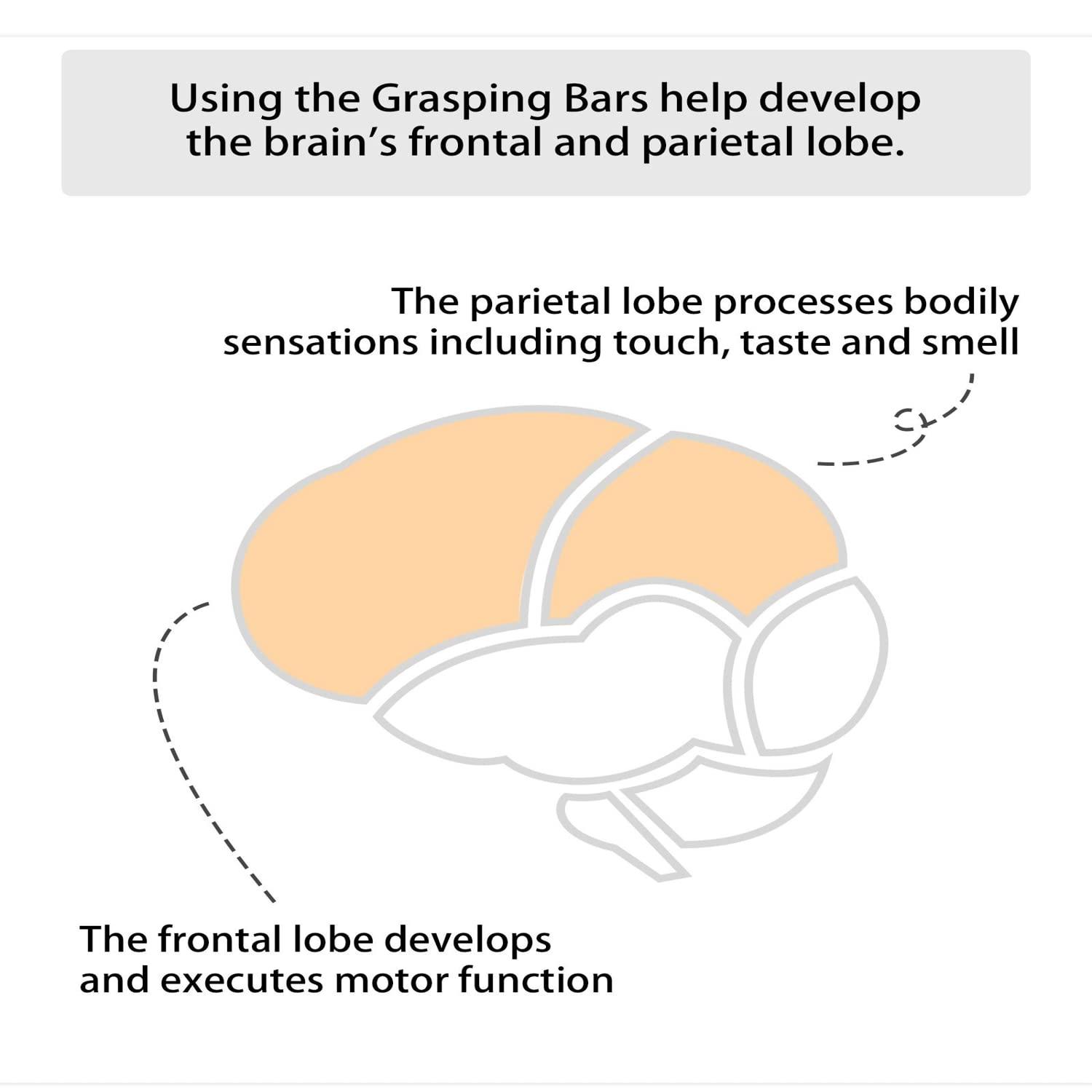 Using the Grasping Bars help develop the brain's frontal and parietal lobe.

The parietal lobe processes bodily sensations including touch, taste and smell

The frontal lobe develops and executes motor function